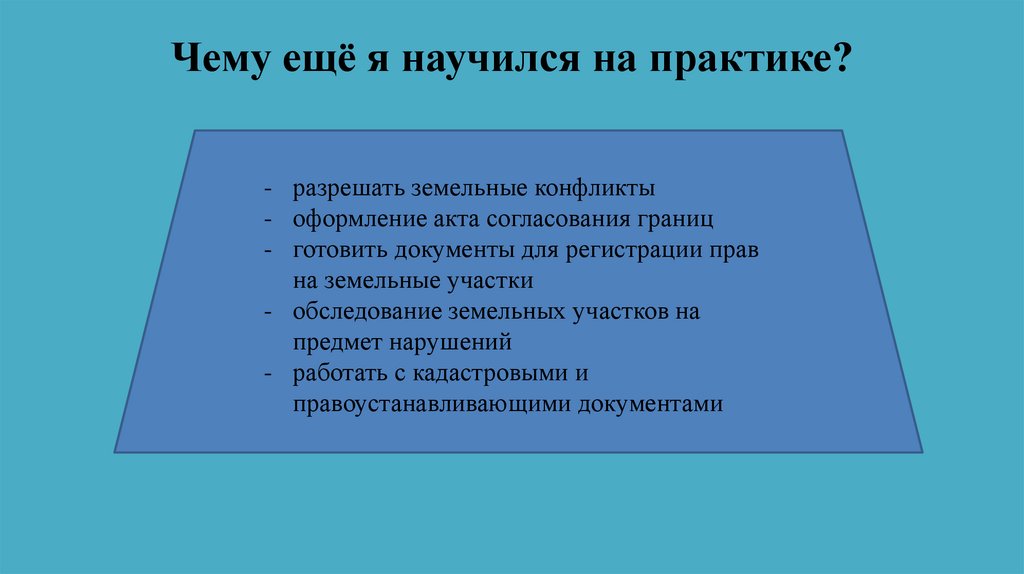 Чему ещё я научился на практике?

- разрешать земельные конфликты
- оформление акта согласования границ
- готовить документы для регистрации прав на земельные участки
- обследование земельных участков на предмет нарушений
- работать с кадастровыми и правоустанавливающими документами